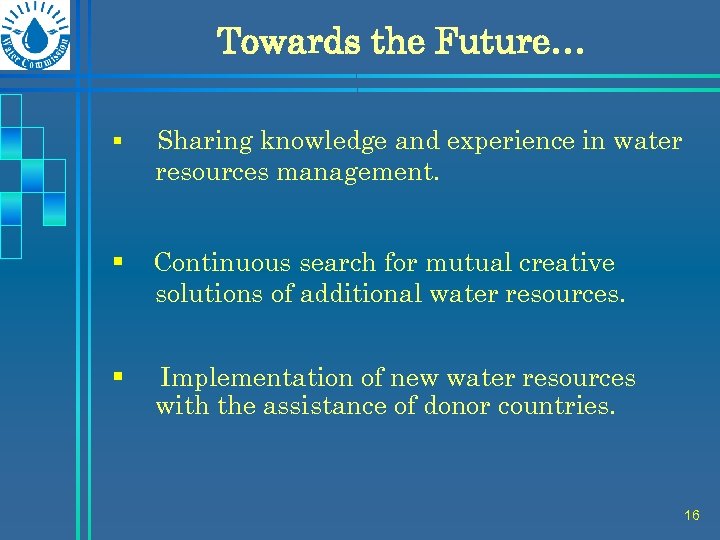 Water Commission

Towards the Future…

▪ Sharing knowledge and experience in water resources management.

▪ Continuous search for mutual creative solutions of additional water resources.

▪ Implementation of new water resources with the assistance of donor countries.

16